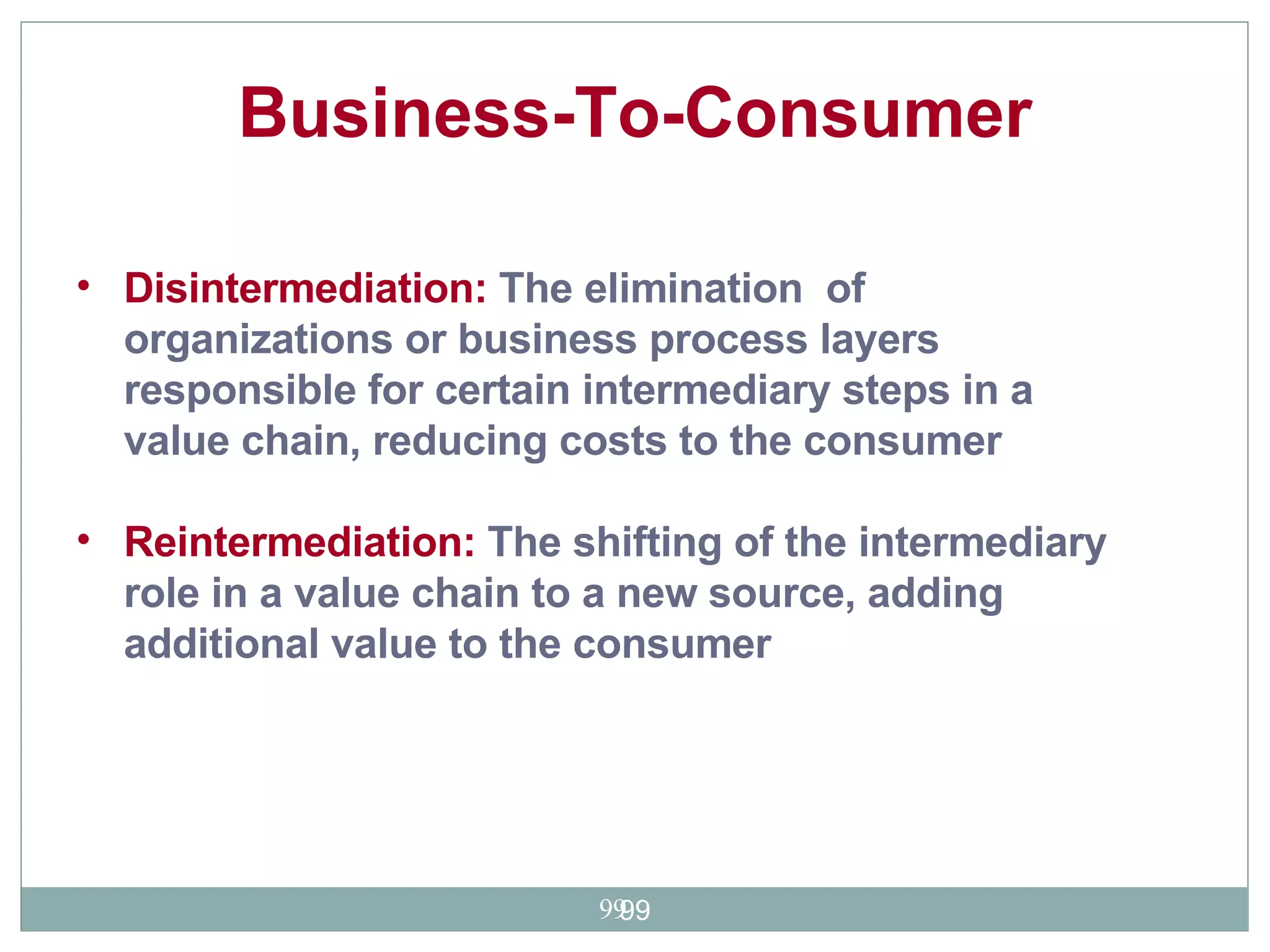 Business-To-Consumer

• Disintermediation: The elimination of organizations or business process layers responsible for certain intermediary steps in a value chain, reducing costs to the consumer

• Reintermediation: The shifting of the intermediary role in a value chain to a new source, adding additional value to the consumer

9999